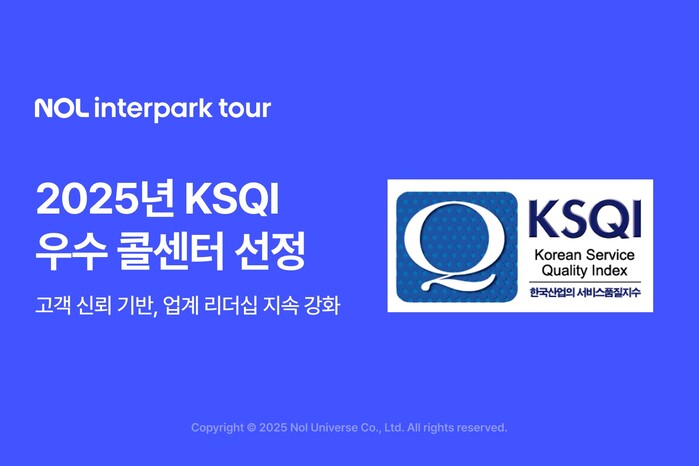 NOL interpark tour

2025년 KSQI
우수 콜센터 선정

고객 신뢰 기반, 업계 리더십 지속 강화

Q KSQI
Korean Service Quality Index
한국산업의 서비스품질지수

Copyright © 2025 Nol Universe Co., Ltd. All rights reserved.